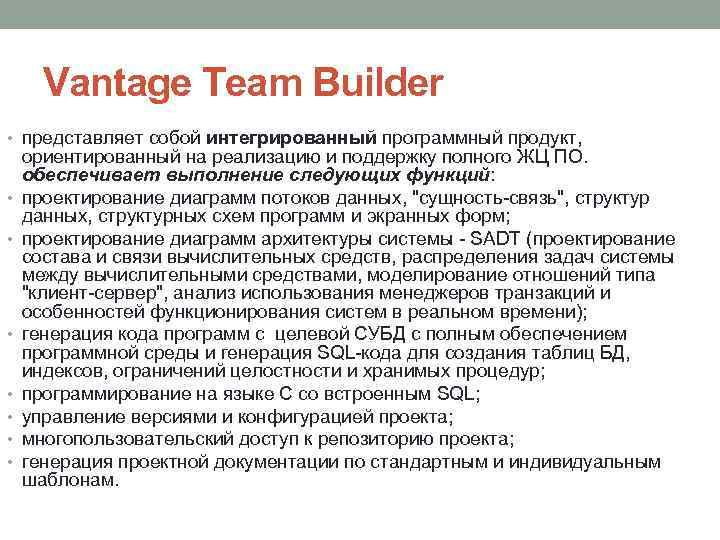 Vantage Team Builder

• представляет собой интегрированный программный продукт, ориентированный на реализацию и поддержку полного ЖЦ ПО. обеспечивает выполнение следующих функций:
• проектирование диаграмм потоков данных, "сущность-связь", структур данных, структурных схем программ и экранных форм;
• проектирование диаграмм архитектуры системы - SADT (проектирование состава и связи вычислительных средств, распределения задач системы между вычислительными средствами, моделирование отношений типа "клиент-сервер", анализ использования менеджеров транзакций и особенностей функционирования систем в реальном времени);
• генерация кода программ с целевой СУБД с полным обеспечением программной среды и генерация SQL-кода для создания таблиц БД, индексов, ограничений целостности и хранимых процедур;
• программирование на языке С со встроенным SQL;
• управление версиями и конфигурацией проекта;
• многопользовательский доступ к репозиторию проекта;
• генерация проектной документации по стандартным и индивидуальным шаблонам.